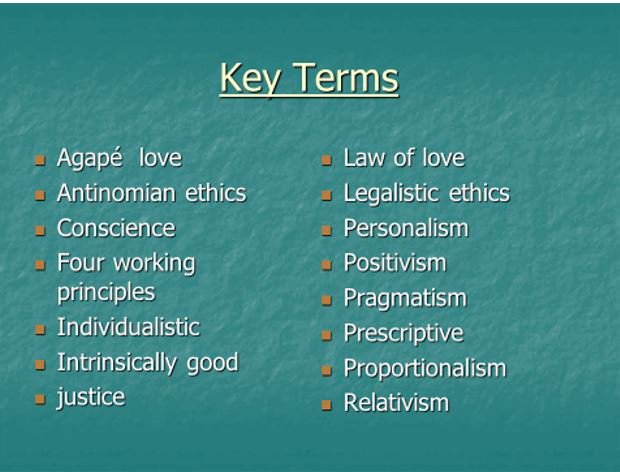 Key Terms

- Agapé love
- Antinomian ethics
- Conscience
- Four working principles
- Individualistic
- Intrinsically good
- justice

- Law of love
- Legalistic ethics
- Personalism
- Positivism
- Pragmatism
- Prescriptive
- Proportionalism
- Relativism